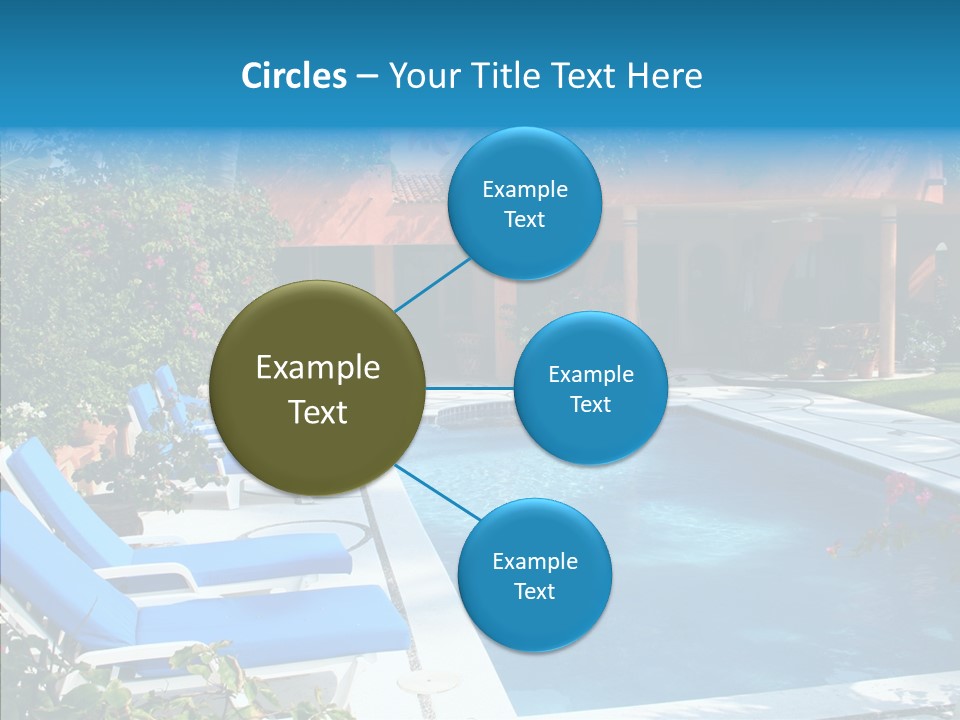 Circles – Your Title Text Here

Example Text

Example Text

Example Text

Example Text